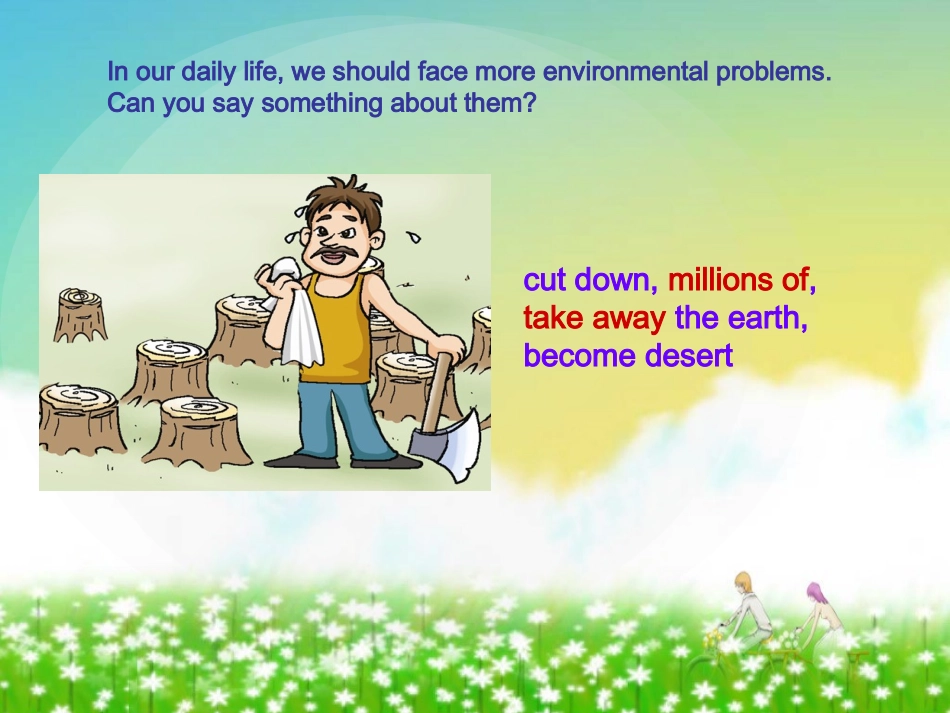 In our daily life, we should face more environmental problems. Can you say something about them?

cut down, millions of,
take away the earth,
become desert